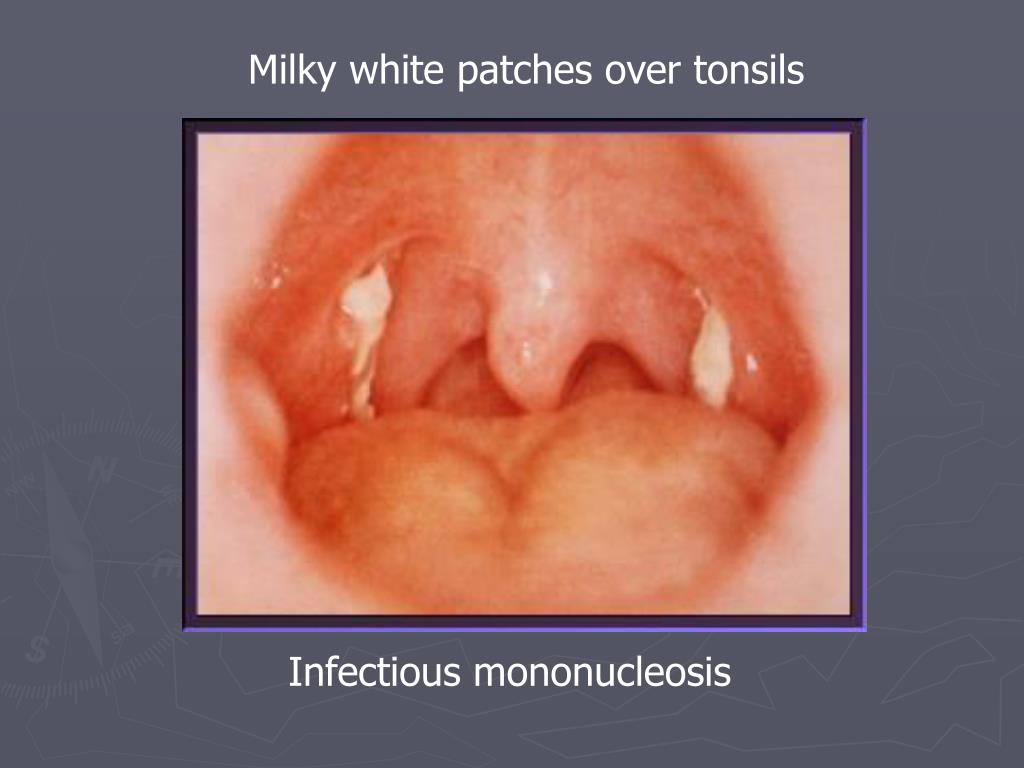 Milky white patches over tonsils

Infectious mononucleosis